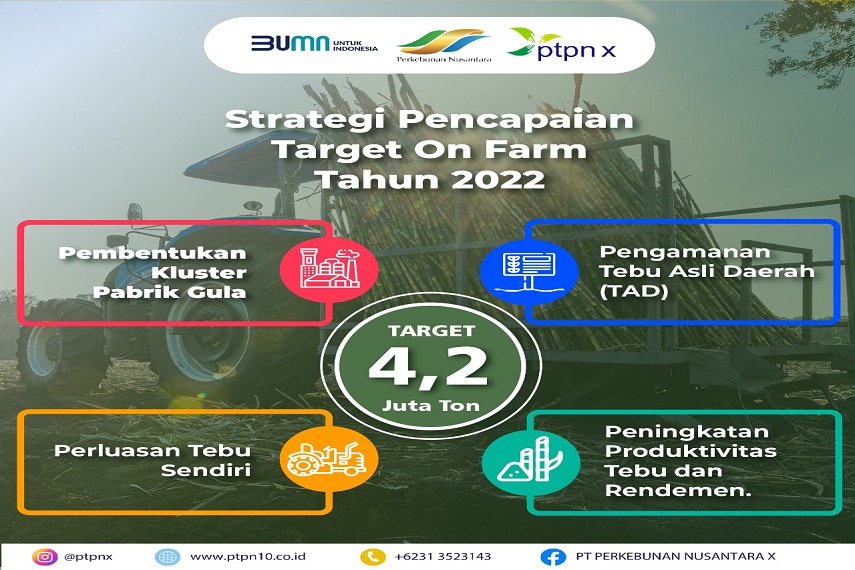 BUMN UNTUK INDONESIA
Perkebunan Nusantara
ptpn x

Strategi Pencapaian Target On Farm Tahun 2022

Pembentukan Kluster Pabrik Gula

Pengamanan Tebu Asli Daerah (TAD)

TARGET
4,2
Juta Ton

Perluasan Tebu Sendiri

Peningkatan Produktivitas Tebu dan Rendemen.

@ptpnx
www.ptpn10.co.id
+6231 3523143
PT PERKEBUNAN NUSANTARA X